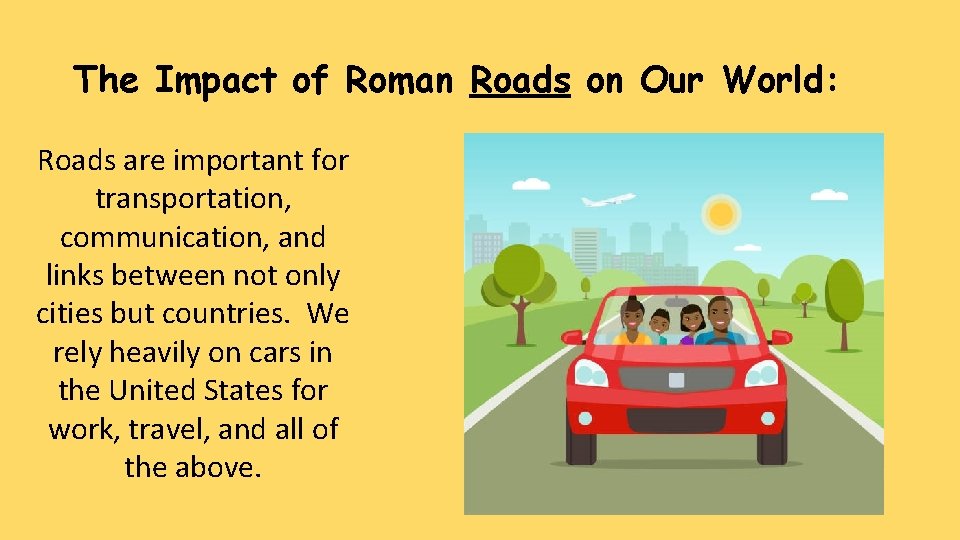 The Impact of Roman Roads on Our World:

Roads are important for transportation, communication, and links between not only cities but countries. We rely heavily on cars in the United States for work, travel, and all of the above.